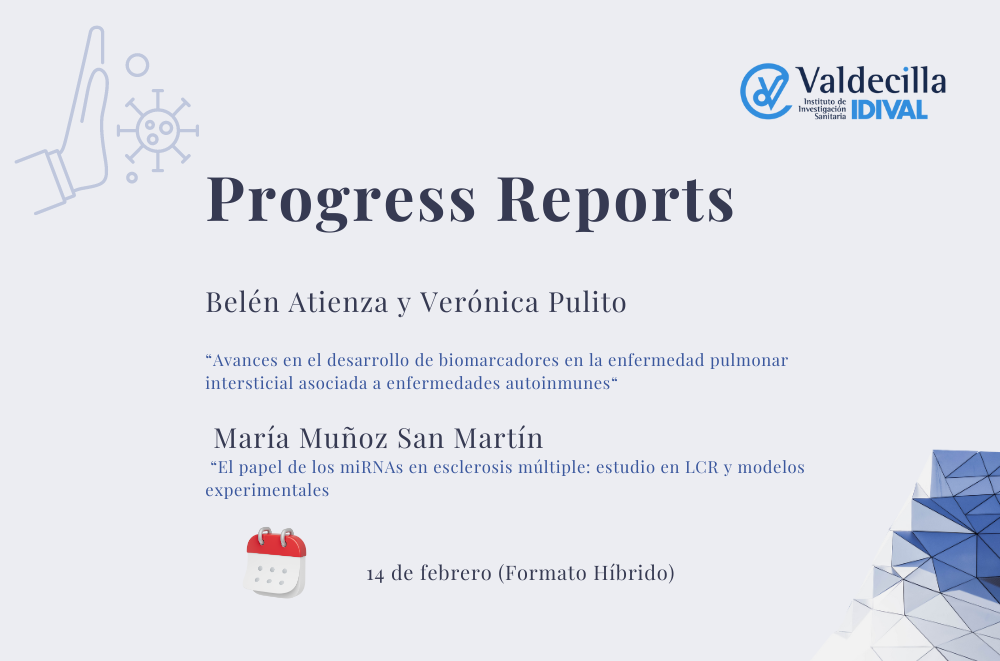 Valdecilla
Instituto de Investigación Sanitaria
IDIVAL

Progress Reports

Belén Atienza y Verónica Pulito

“Avances en el desarrollo de biomarcadores en la enfermedad pulmonar intersticial asociada a enfermedades autoinmunes“

María Muñoz San Martín

“El papel de los miRNAs en esclerosis múltiple: estudio en LCR y modelos experimentales

14 de febrero (Formato Híbrido)